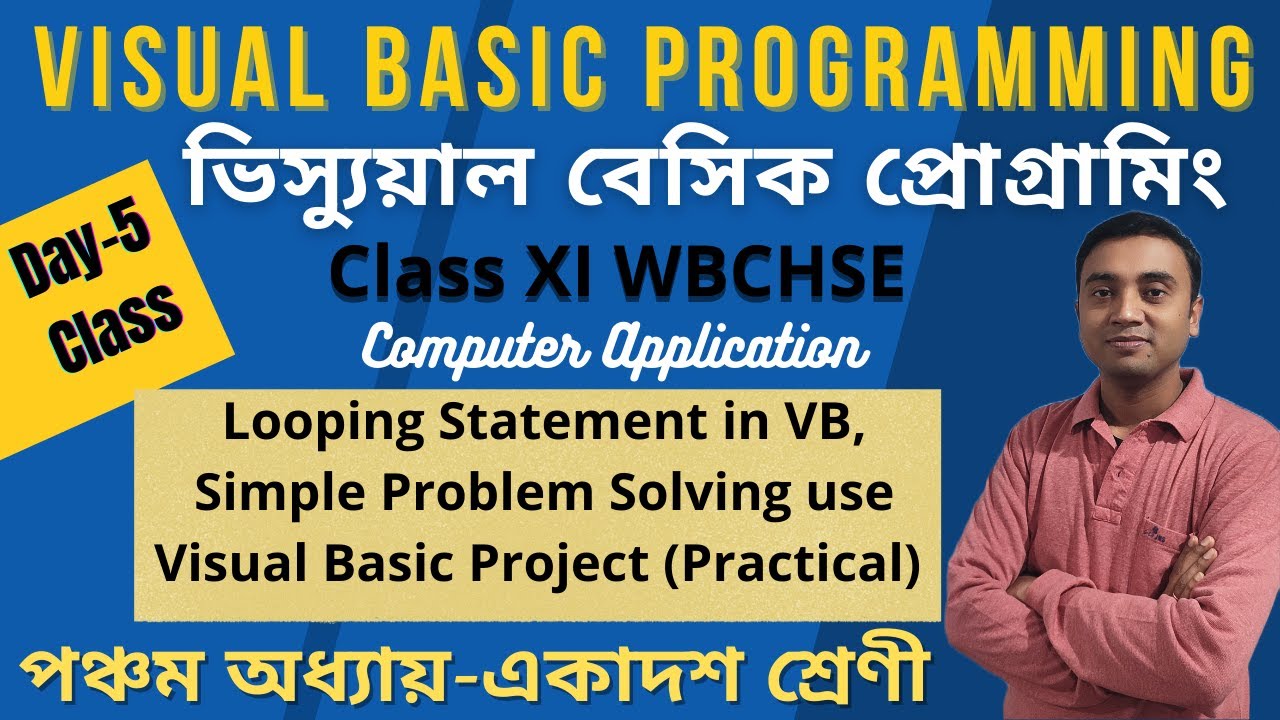 VISUAL BASIC PROGRAMMING

ভিস্যুয়াল বেসিক প্রোগ্রামিং

Day-5 Class

Class XI WBCHSE

Computer Application

Looping Statement in VB, Simple Problem Solving use Visual Basic Project (Practical)

পঞ্চম অধ্যায়-একাদশ শ্রেণী